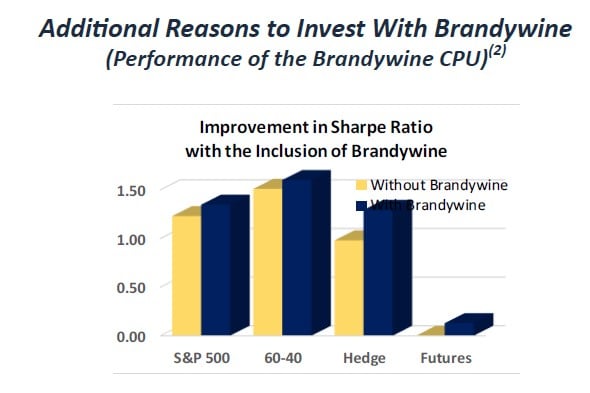 Additional Reasons to Invest With Brandywine
(Performance of the Brandywine CPU)$^{(2)}$

Improvement in Sharpe Ratio
with the Inclusion of Brandywine

Without Brandywine
With Brandywine

1.50
1.00
0.50
0.00

S&P 500
60-40
Hedge
Futures